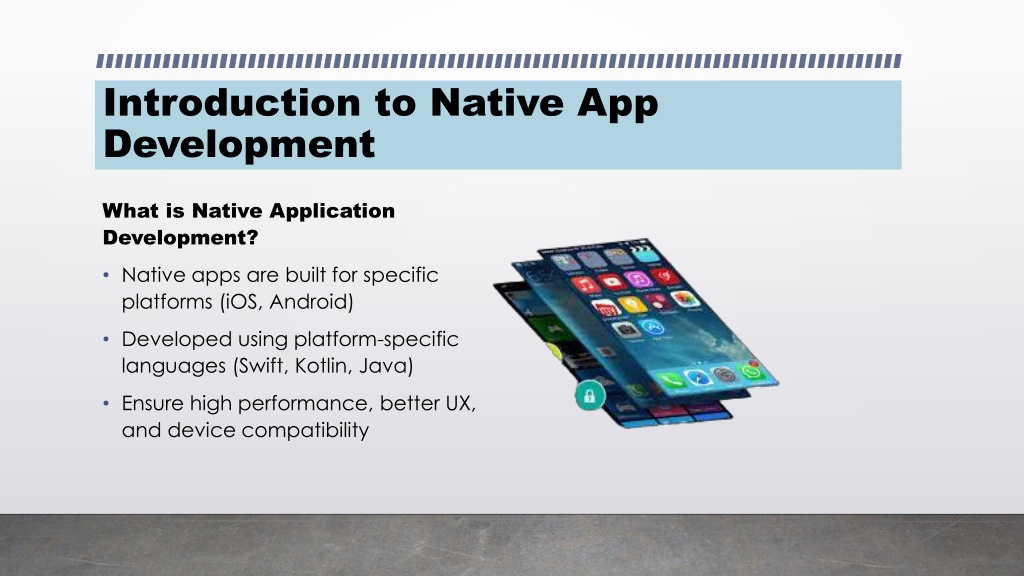 Introduction to Native App Development

What is Native Application Development?

• Native apps are built for specific platforms (iOS, Android)

• Developed using platform-specific languages (Swift, Kotlin, Java)

• Ensure high performance, better UX, and device compatibility